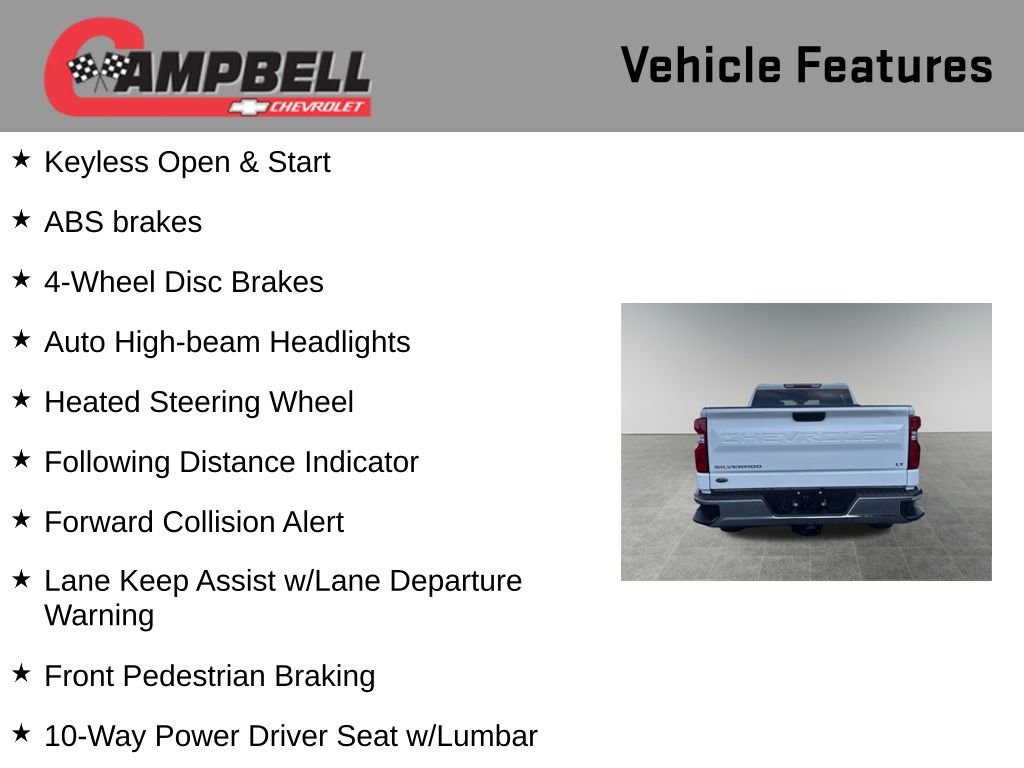 CAMPBELL
CHEVROLET

Vehicle Features

★ Keyless Open & Start

★ ABS brakes

★ 4-Wheel Disc Brakes

★ Auto High-beam Headlights

★ Heated Steering Wheel

★ Following Distance Indicator

★ Forward Collision Alert

★ Lane Keep Assist w/Lane Departure Warning

★ Front Pedestrian Braking

★ 10-Way Power Driver Seat w/Lumbar

CHEVROLET
SILVERADO
LT